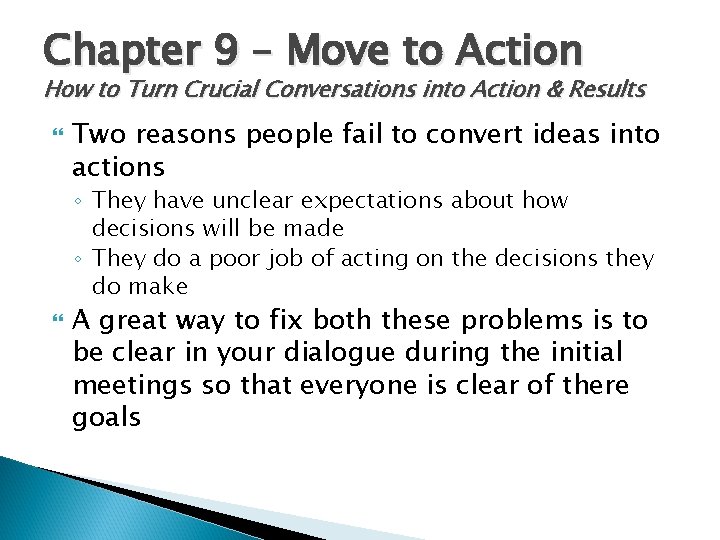 Chapter 9 – Move to Action
How to Turn Crucial Conversations into Action & Results

Two reasons people fail to convert ideas into actions
◦ They have unclear expectations about how decisions will be made
◦ They do a poor job of acting on the decisions they do make

A great way to fix both these problems is to be clear in your dialogue during the initial meetings so that everyone is clear of there goals